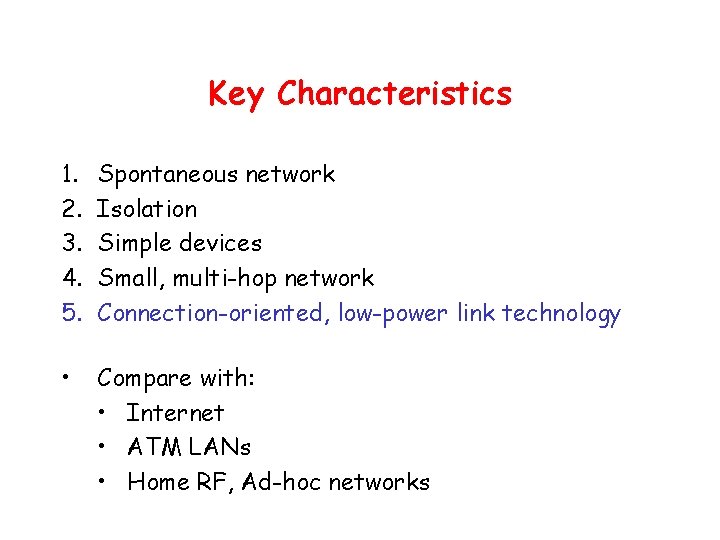 Key Characteristics

1. Spontaneous network
2. Isolation
3. Simple devices
4. Small, multi-hop network
5. Connection-oriented, low-power link technology

• Compare with:
  • Internet
  • ATM LANs
  • Home RF, Ad-hoc networks